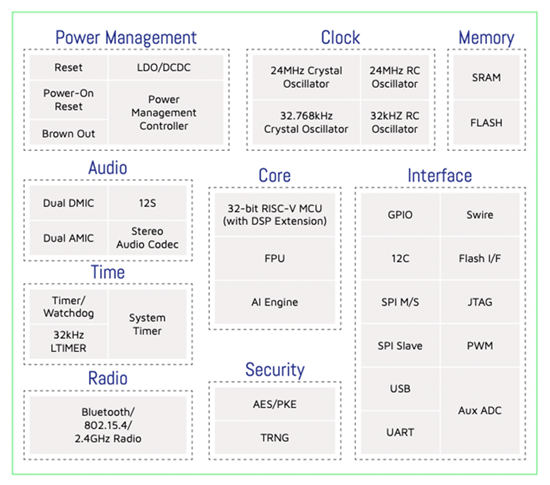 Power Management

Reset
LDO/DCDC
Power-On Reset
Power Management Controller
Brown Out

Clock

24MHz Crystal Oscillator
24MHz RC Oscillator
32.768kHz Crystal Oscillator
32kHZ RC Oscillator

Memory

SRAM
FLASH

Audio

Dual DMIC
12S
Dual AMIC
Stereo Audio Codec

Time

Timer/ Watchdog
System Timer
32kHz LTIMER

Radio

Bluetooth/ 802.15.4/ 2.4GHz Radio

Core

32-bit RISC-V MCU (with DSP Extension)
FPU
AI Engine

Security

AES/PKE
TRNG

Interface

GPIO
Swire
12C
Flash I/F
SPI M/S
JTAG
SPI Slave
PWM
USB
Aux ADC
UART